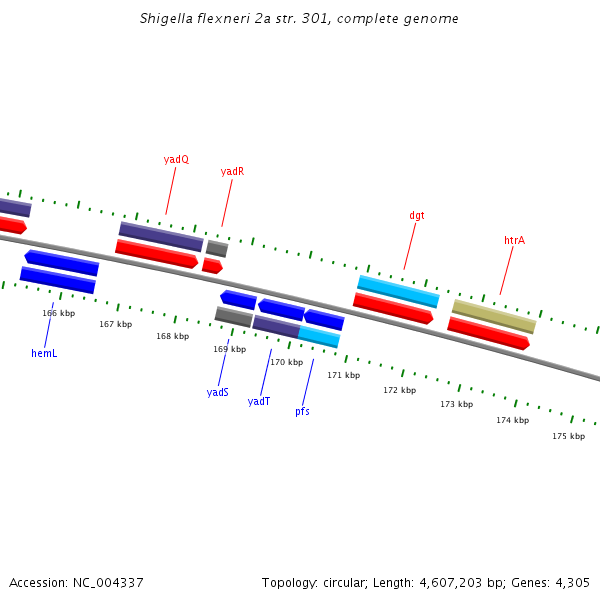 Shigella flexneri 2a str. 301, complete genome

yadQ

yadR

dgt

htrA

166 kbp

167 kbp

168 kbp

169 kbp

170 kbp

171 kbp

172 kbp

173 kbp

174 kbp

175 kbp

hemL

yadS

yadT

pfs

Accession: NC_004337

Topology: circular; Length: 4,607,203 bp; Genes: 4,305